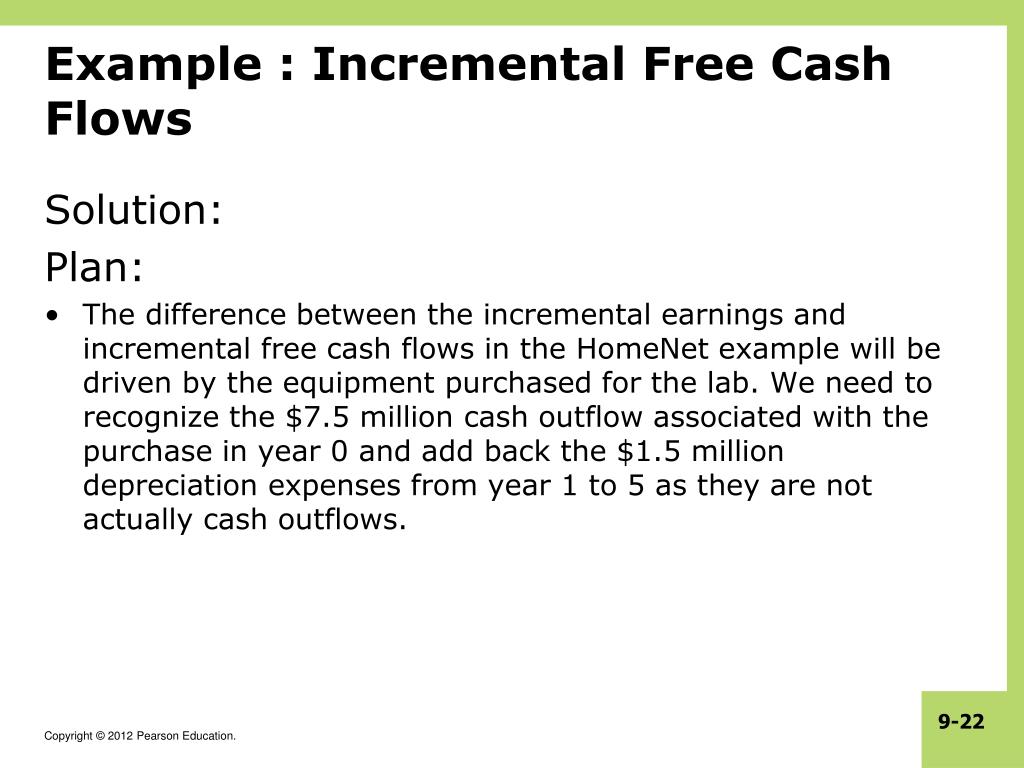 Example : Incremental Free Cash Flows

Solution:

Plan:

• The difference between the incremental earnings and incremental free cash flows in the HomeNet example will be driven by the equipment purchased for the lab. We need to recognize the \$7.5 million cash outflow associated with the purchase in year 0 and add back the \$1.5 million depreciation expenses from year 1 to 5 as they are not actually cash outflows.

Copyright © 2012 Pearson Education.

9-22